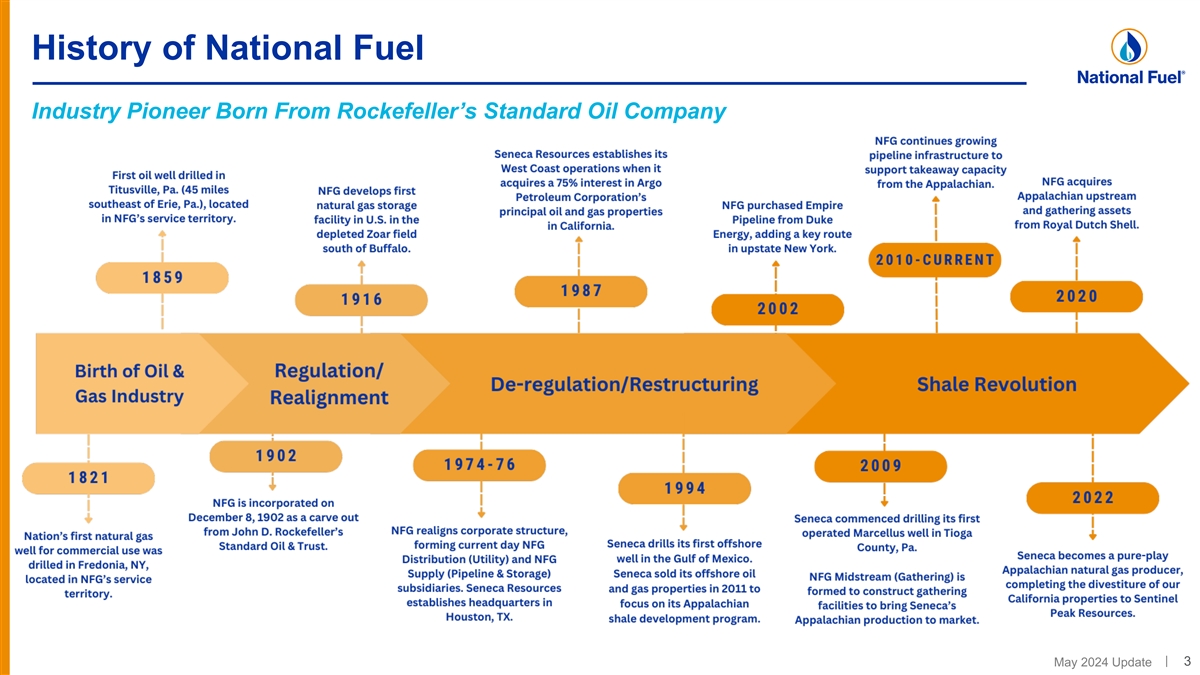 History of National Fuel

National Fuel®

Industry Pioneer Born From Rockefeller's Standard Oil Company

First oil well drilled in Titusville, Pa. (45 miles southeast of Erie, Pa.), located in NFG's service territory.

1859

NFG develops first natural gas storage facility in U.S. in the depleted Zoar field south of Buffalo.

1916

Seneca Resources establishes its West Coast operations when it acquires a 75% interest in Argo Petroleum Corporation's principal oil and gas properties in California.

1987

NFG purchased Empire Pipeline from Duke Energy, adding a key route in upstate New York.

2002

NFG continues growing pipeline infrastructure to support takeaway capacity from the Appalachian.

2010-CURRENT

NFG acquires Appalachian upstream and gathering assets from Royal Dutch Shell.

2020

Birth of Oil & Gas Industry

Regulation/ Realignment

De-regulation/Restructuring

Shale Revolution

1821

Nation's first natural gas well for commercial use was drilled in Fredonia, NY, located in NFG's service territory.

1902

NFG is incorporated on December 8, 1902 as a carve out from John D. Rockefeller's Standard Oil & Trust.

1974-76

NFG realigns corporate structure, forming current day NFG Distribution (Utility) and NFG Supply (Pipeline & Storage) subsidiaries. Seneca Resources establishes headquarters in Houston, TX.

1994

Seneca drills its first offshore well in the Gulf of Mexico. Seneca sold its offshore oil and gas properties in 2011 to focus on its Appalachian shale development program.

2009

Seneca commenced drilling its first operated Marcellus well in Tioga County, Pa.

NFG Midstream (Gathering) is formed to construct gathering facilities to bring Seneca's Appalachian production to market.

2022

Seneca becomes a pure-play Appalachian natural gas producer, completing the divestiture of our California properties to Sentinel Peak Resources.

May 2024 Update | 3